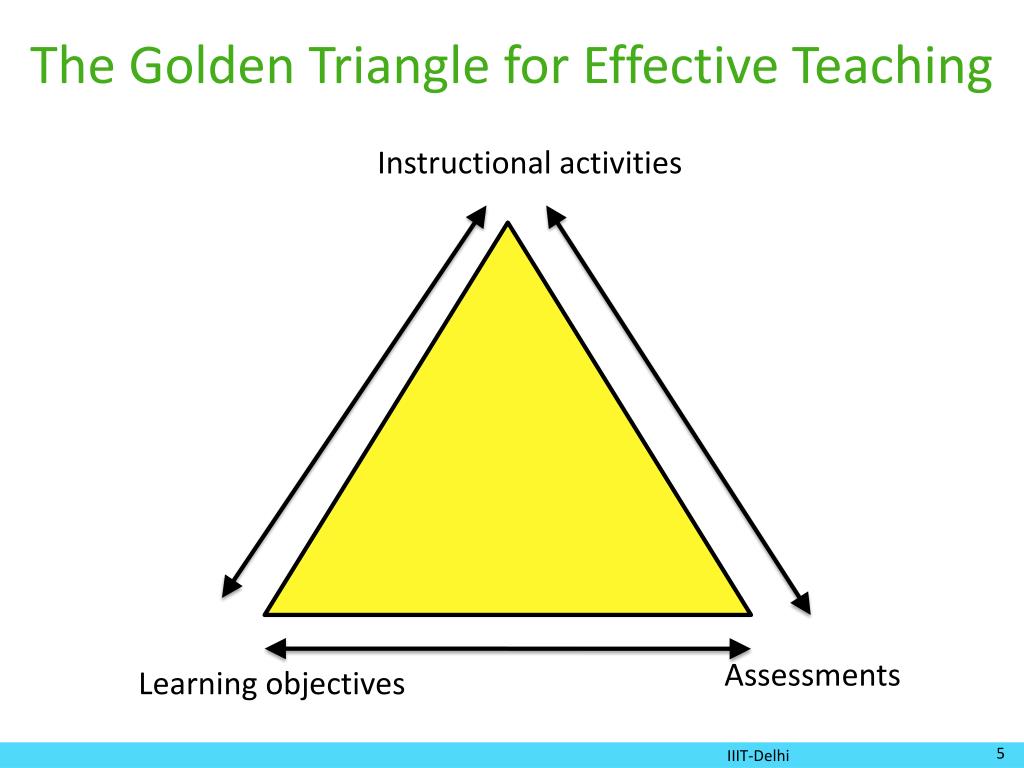 The Golden Triangle for Effective Teaching

Instructional activities

Learning objectives

Assessments

IIIT-Delhi

5